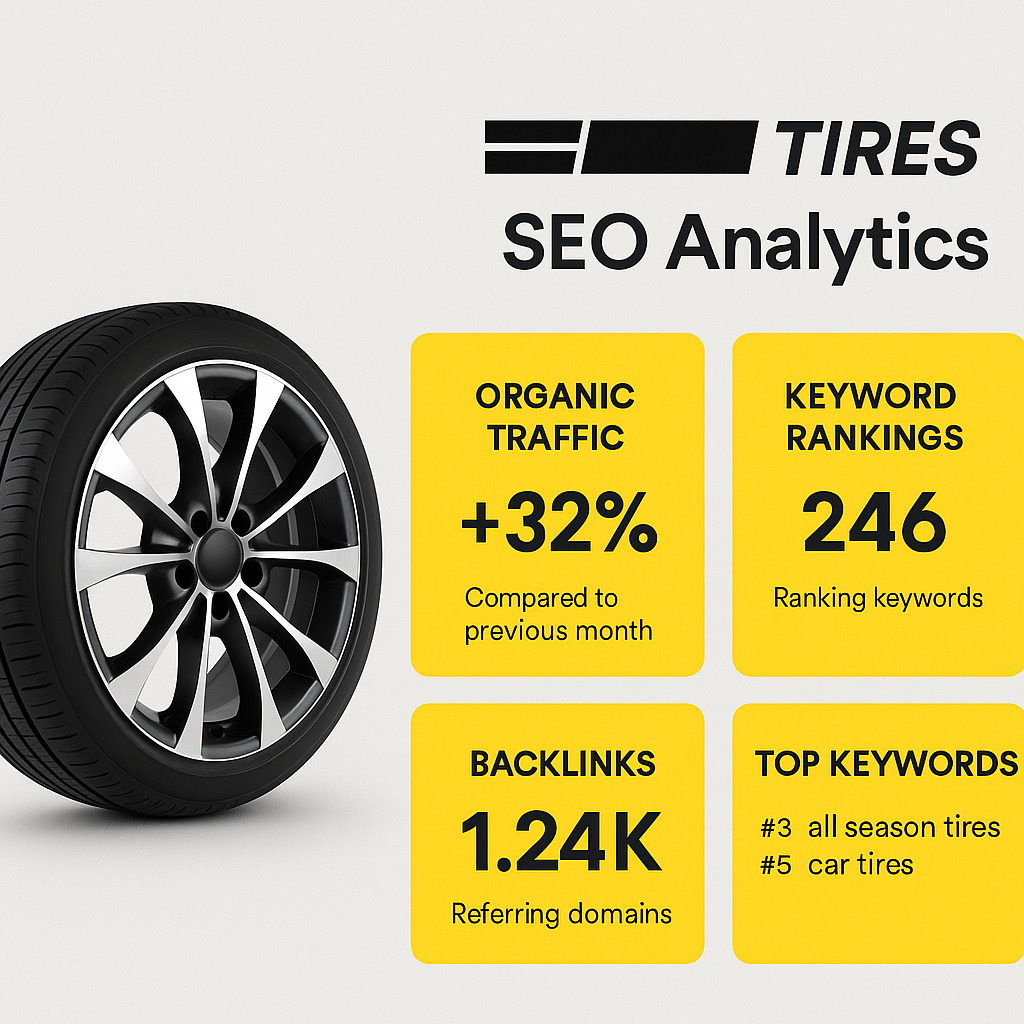 TIRES

SEO Analytics

ORGANIC TRAFFIC

+32%

Compared to previous month

KEYWORD RANKINGS

246

Ranking keywords

BACKLINKS

1.24K

Referring domains

TOP KEYWORDS

#3 all season tires
#5 car tires